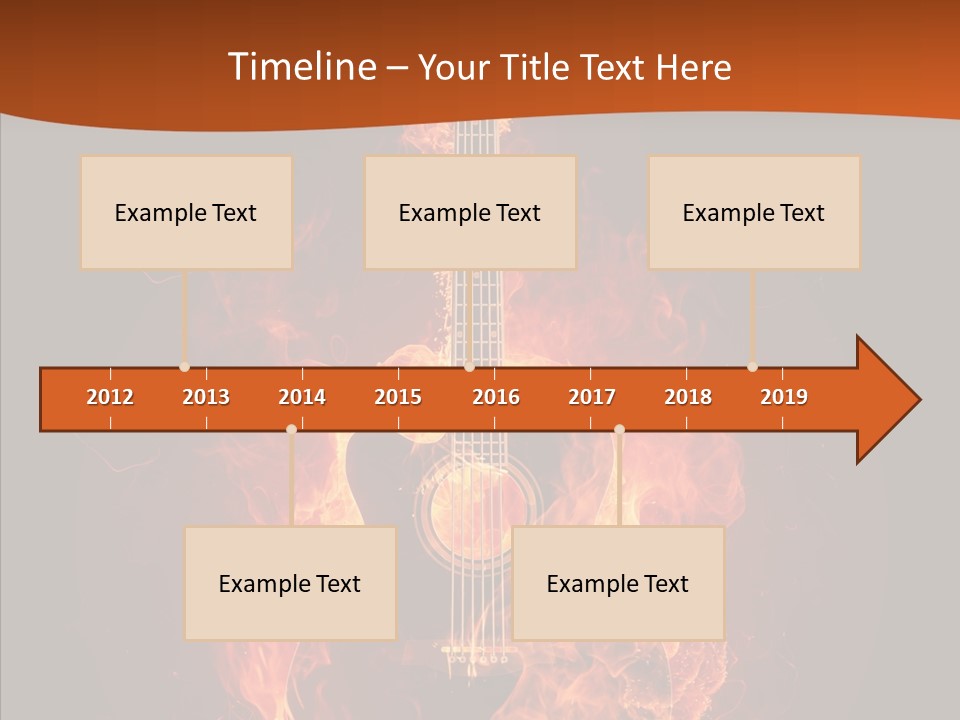 Timeline – Your Title Text Here

Example Text

Example Text

Example Text

2012 2013 2014 2015 2016 2017 2018 2019

Example Text

Example Text